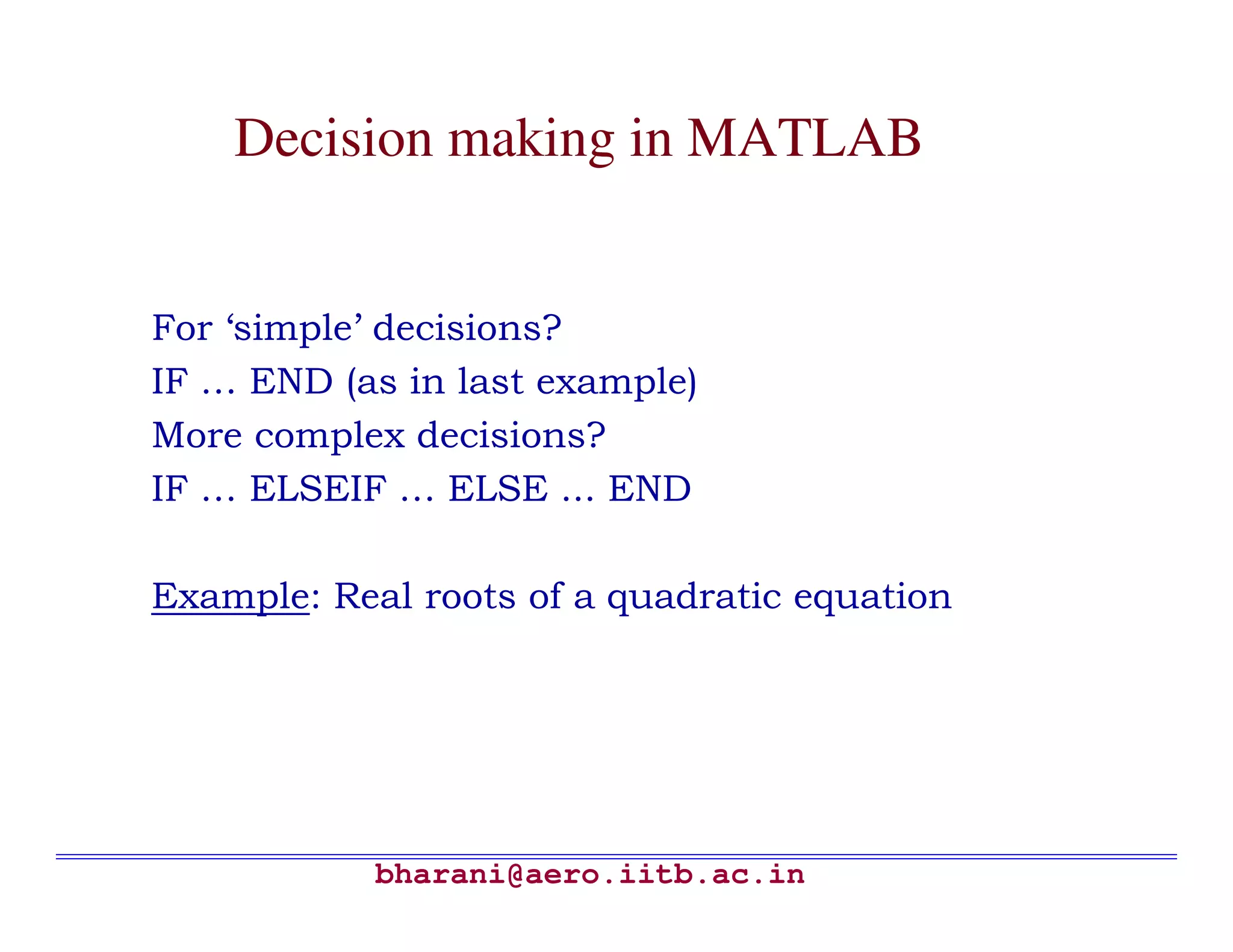 Decision making in MATLAB

For ‘simple’ decisions?
IF … END (as in last example)
More complex decisions?
IF … ELSEIF … ELSE … END

Example: Real roots of a quadratic equation

bharani@aero.iitb.ac.in